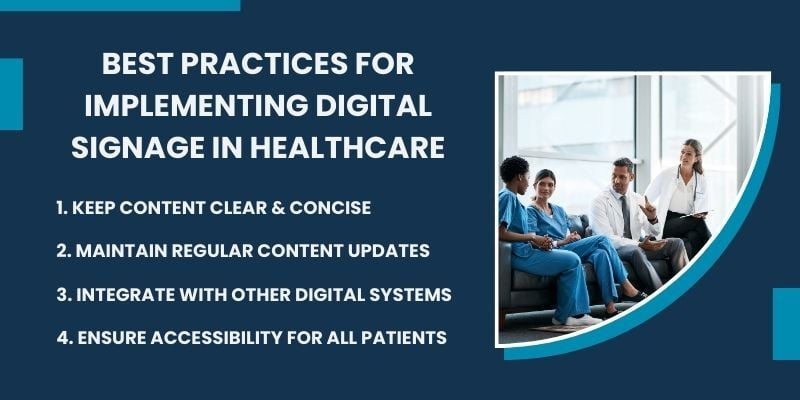 BEST PRACTICES FOR IMPLEMENTING DIGITAL SIGNAGE IN HEALTHCARE

1. KEEP CONTENT CLEAR & CONCISE

2. MAINTAIN REGULAR CONTENT UPDATES

3. INTEGRATE WITH OTHER DIGITAL SYSTEMS

4. ENSURE ACCESSIBILITY FOR ALL PATIENTS